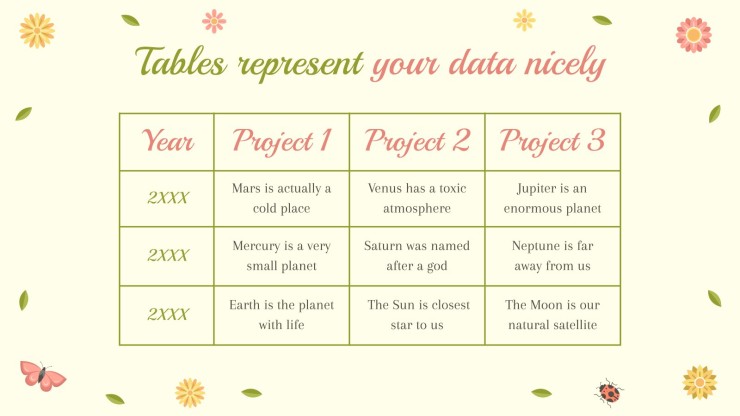 Tables represent your data nicely

| Year | Project 1 | Project 2 | Project 3 |
|---|---|---|---|
| 2XXX | Mars is actually a cold place | Venus has a toxic atmosphere | Jupiter is an enormous planet |
| 2XXX | Mercury is a very small planet | Saturn was named after a god | Neptune is far away from us |
| 2XXX | Earth is the planet with life | The Sun is closest star to us | The Moon is our natural satellite |